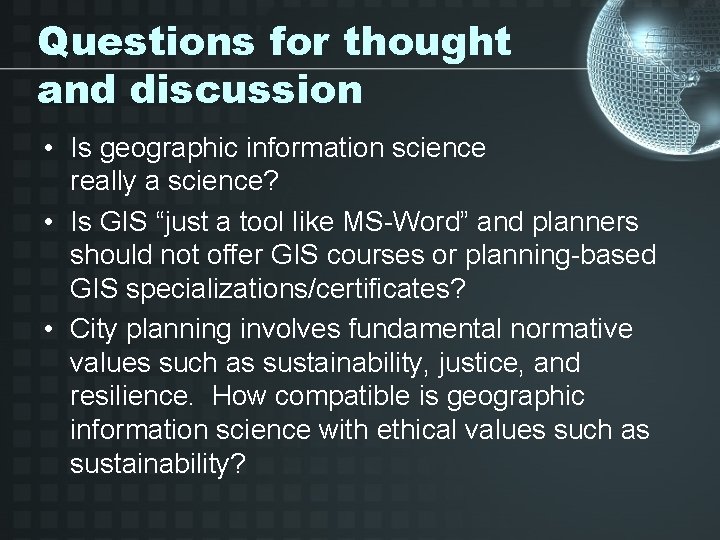 Questions for thought and discussion

• Is geographic information science really a science?
• Is GIS “just a tool like MS-Word” and planners should not offer GIS courses or planning-based GIS specializations/certificates?
• City planning involves fundamental normative values such as sustainability, justice, and resilience. How compatible is geographic information science with ethical values such as sustainability?